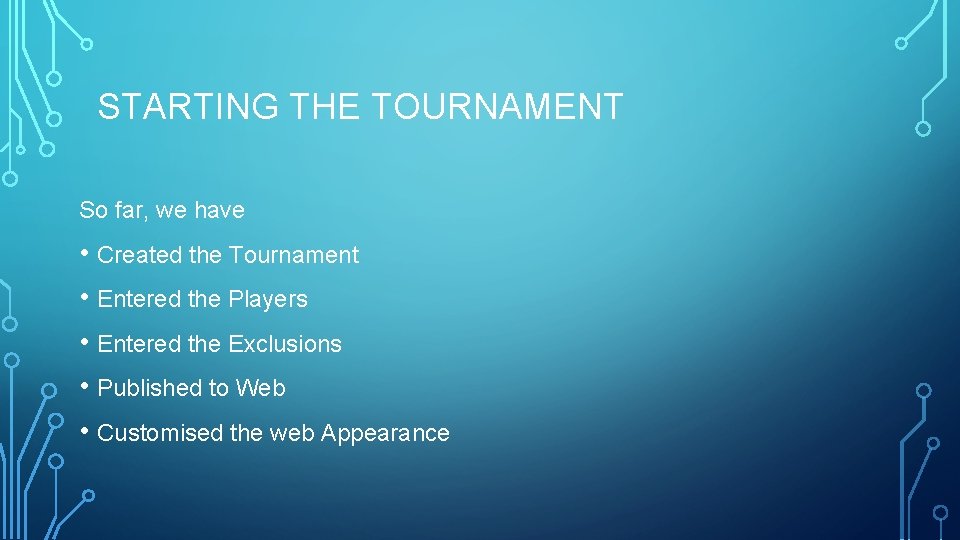 STARTING THE TOURNAMENT

So far, we have

• Created the Tournament

• Entered the Players

• Entered the Exclusions

• Published to Web

• Customised the web Appearance